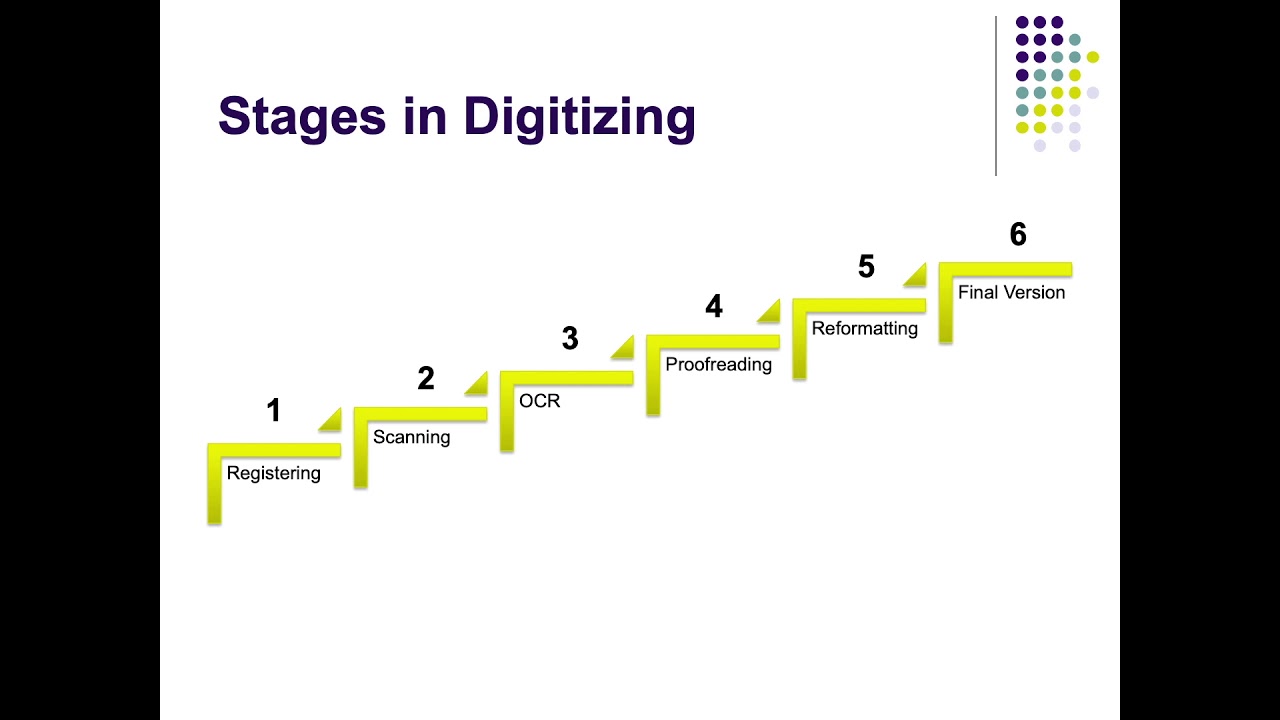 Stages in Digitizing

1
Registering

2
Scanning

3
OCR

4
Proofreading

5
Reformatting

6
Final Version